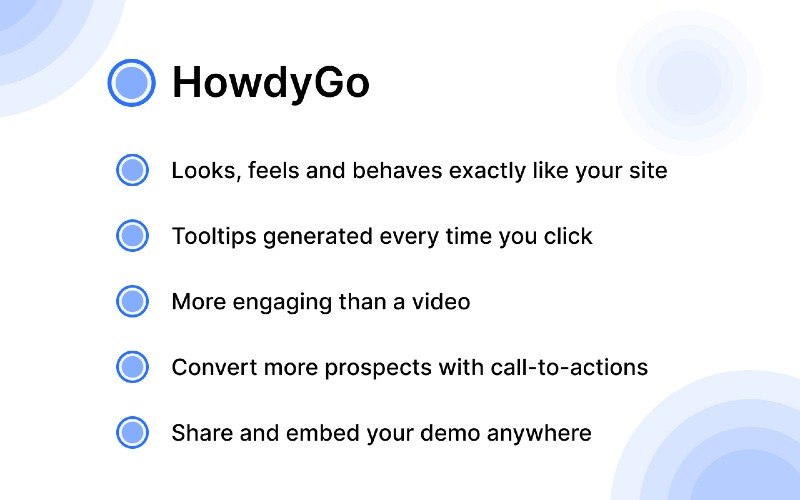 HowdyGo

Looks, feels and behaves exactly like your site

Tooltips generated every time you click

More engaging than a video

Convert more prospects with call-to-actions

Share and embed your demo anywhere